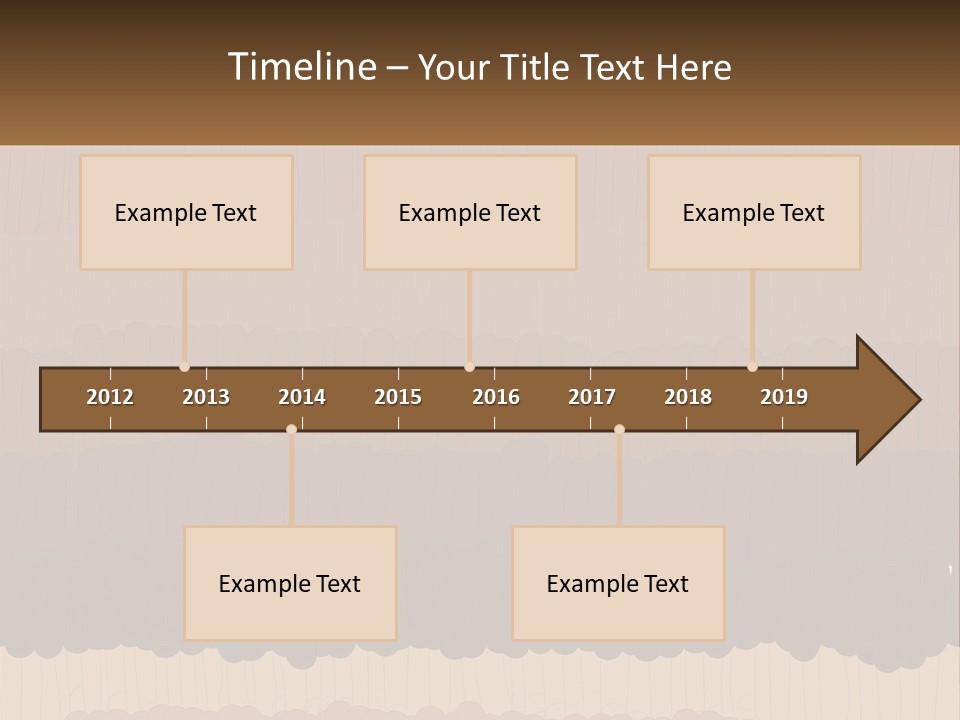 Timeline – Your Title Text Here

Example Text

Example Text

Example Text

2012 2013 2014 2015 2016 2017 2018 2019

Example Text

Example Text